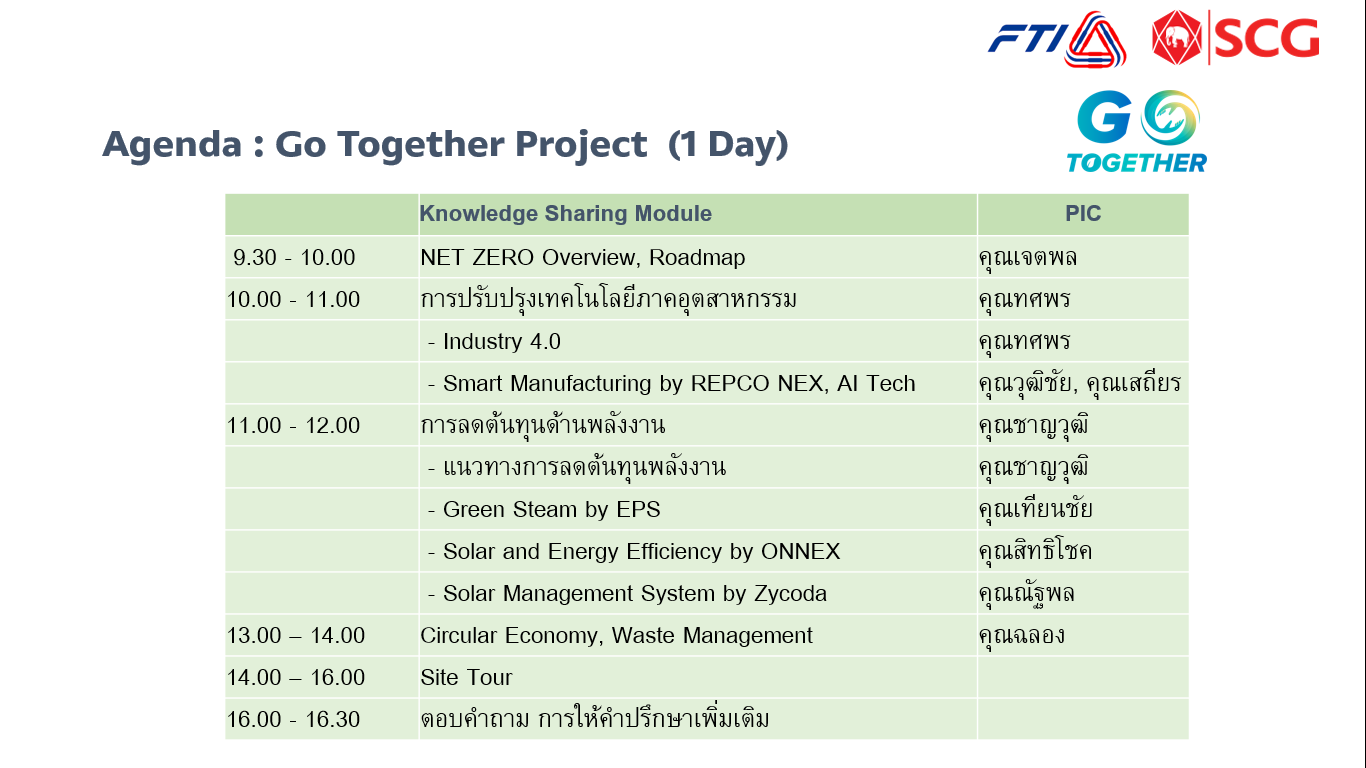 FTI SCG

GO TOGETHER

Agenda : Go Together Project (1 Day)

| | Knowledge Sharing Module | PIC |
|---|---|---|
| 9.30 - 10.00 | NET ZERO Overview, Roadmap | คุณเจตพล |
| 10.00 - 11.00 | การปรับปรุงเทคโนโลยีภาคอุตสาหกรรม | คุณทศพร |
| | - Industry 4.0 | คุณทศพร |
| | - Smart Manufacturing by REPCO NEX, AI Tech | คุณวุฒิชัย, คุณเสถียร |
| 11.00 - 12.00 | การลดต้นทุนด้านพลังงาน | คุณชาญวุฒิ |
| | - แนวทางการลดต้นทุนพลังงาน | คุณชาญวุฒิ |
| | - Green Steam by EPS | คุณเทียนชัย |
| | - Solar and Energy Efficiency by ONNEX | คุณสิทธิโชค |
| | - Solar Management System by Zycoda | คุณณัฐพล |
| 13.00 – 14.00 | Circular Economy, Waste Management | คุณฉลอง |
| 14.00 – 16.00 | Site Tour | |
| 16.00 - 16.30 | ตอบคำถาม การให้คำปรึกษาเพิ่มเติม | |